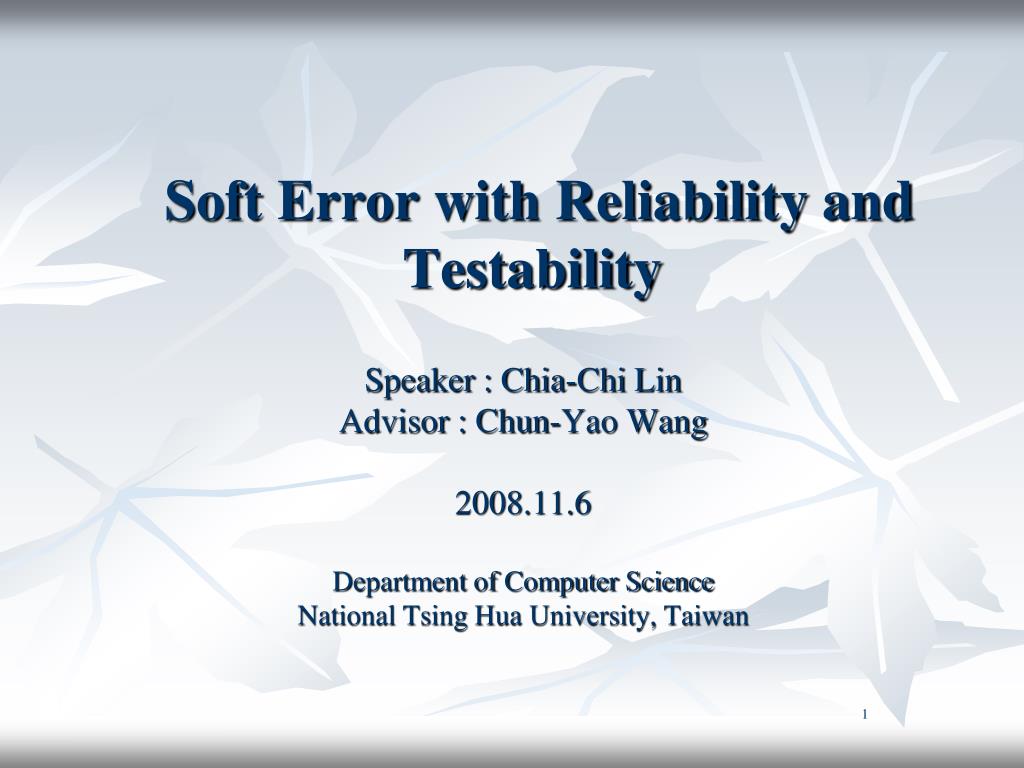 Soft Error with Reliability and Testability

Speaker : Chia-Chi Lin
Advisor : Chun-Yao Wang

2008.11.6

Department of Computer Science
National Tsing Hua University, Taiwan

1